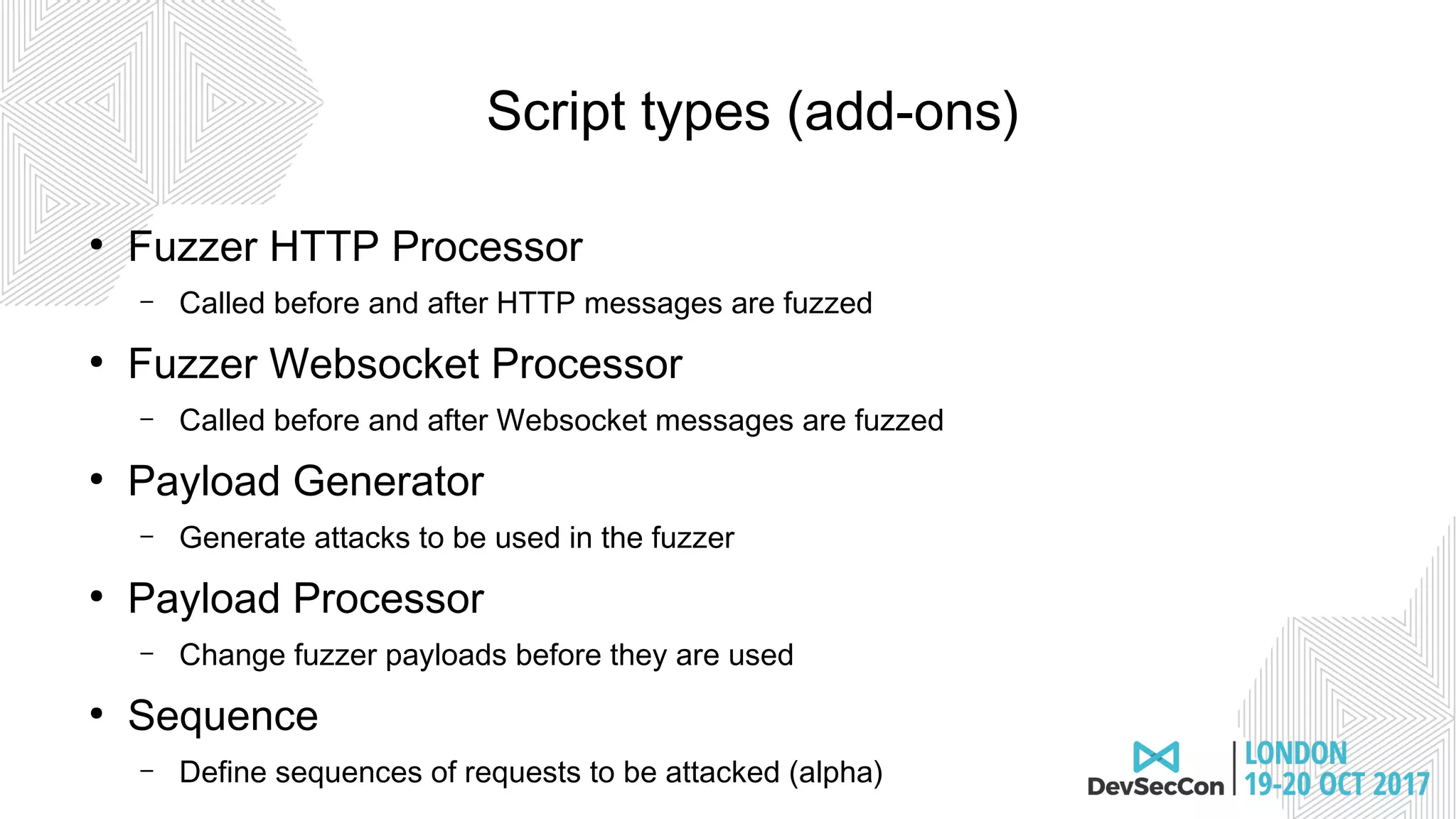 Script types (add-ons)

• Fuzzer HTTP Processor
– Called before and after HTTP messages are fuzzed
• Fuzzer Websocket Processor
– Called before and after Websocket messages are fuzzed
• Payload Generator
– Generate attacks to be used in the fuzzer
• Payload Processor
– Change fuzzer payloads before they are used
• Sequence
– Define sequences of requests to be attacked (alpha)

DevSecCon | LONDON 19-20 OCT 2017